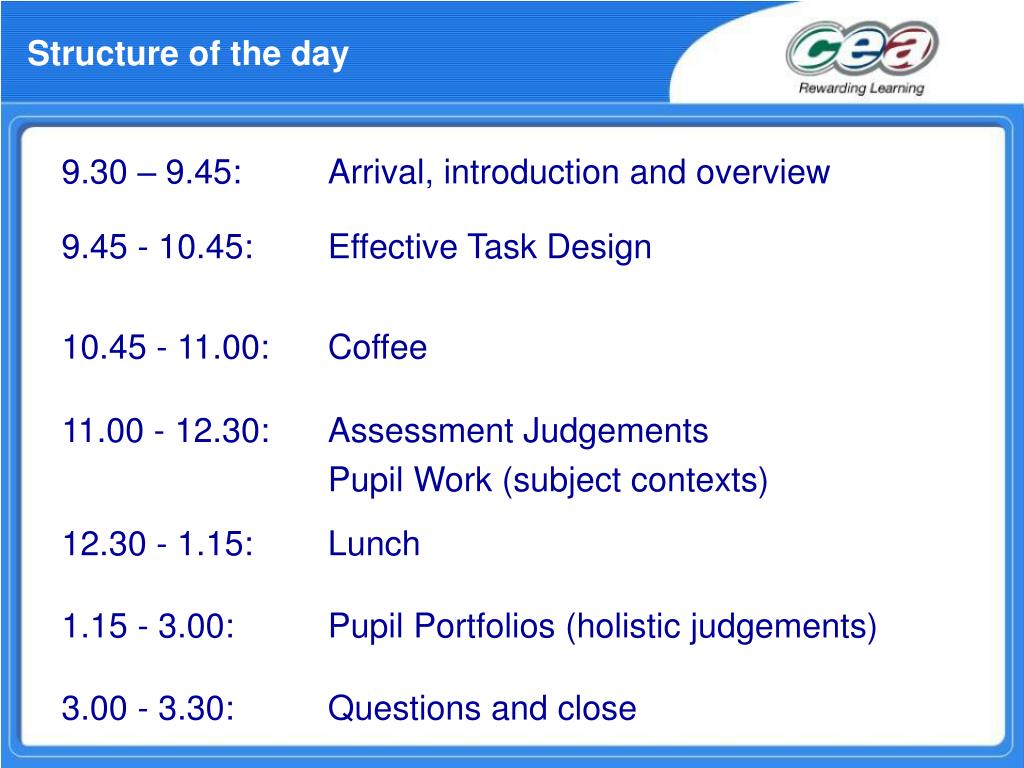 Structure of the day

cea
Rewarding Learning

9.30 – 9.45: Arrival, introduction and overview

9.45 - 10.45: Effective Task Design

10.45 - 11.00: Coffee

11.00 - 12.30: Assessment Judgements
Pupil Work (subject contexts)

12.30 - 1.15: Lunch

1.15 - 3.00: Pupil Portfolios (holistic judgements)

3.00 - 3.30: Questions and close